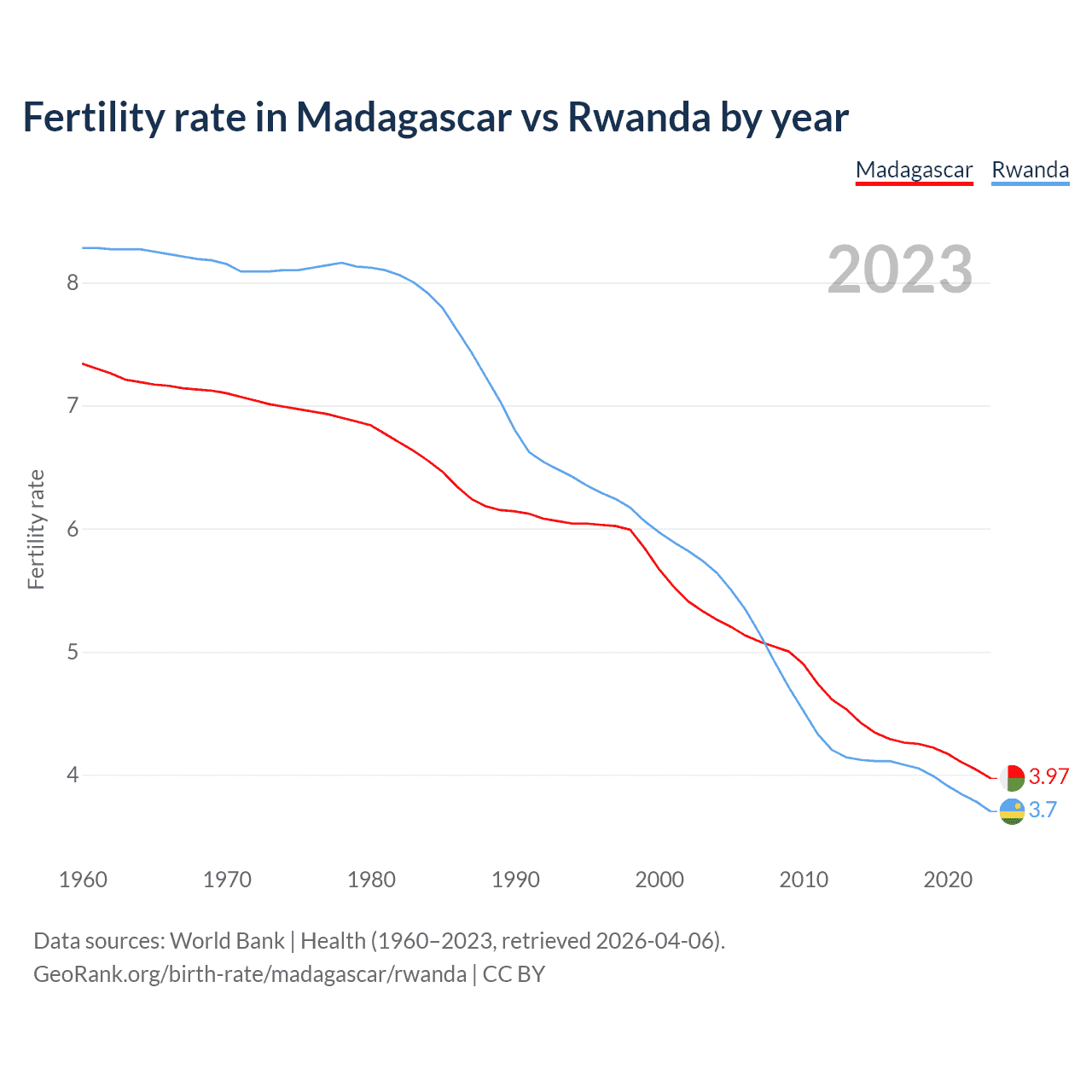 Fertility rate in Madagascar vs Rwanda by year

Madagascar Rwanda

2023

Fertility rate

8
7
6
5
4

3.97
3.7

1960 1970 1980 1990 2000 2010 2020

Data sources: World Bank | Health (1960–2023, retrieved 2026-04-06).
GeoRank.org/birth-rate/madagascar/rwanda | CC BY